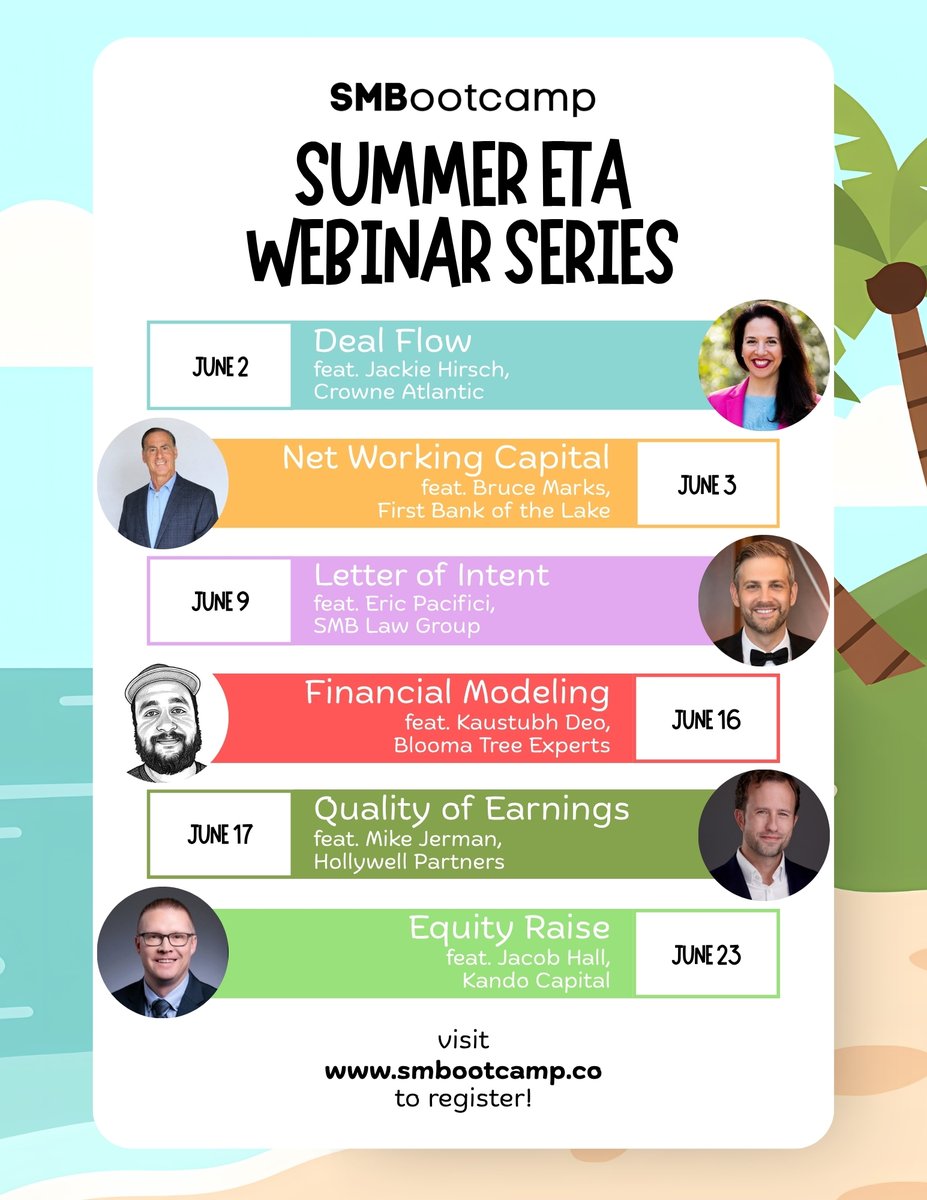 SMBootcamp

SUMMER ETA WEBINAR SERIES

JUNE 2
Deal Flow
feat. Jackie Hirsch, Crowne Atlantic

Net Working Capital
feat. Bruce Marks, First Bank of the Lake
JUNE 3

JUNE 9
Letter of Intent
feat. Eric Pacifici, SMB Law Group

Financial Modeling
feat. Kaustubh Deo, Blooma Tree Experts
JUNE 16

JUNE 17
Quality of Earnings
feat. Mike Jerman, Hollywell Partners

Equity Raise
feat. Jacob Hall, Kando Capital
JUNE 23

visit
www.smbootcamp.co
to register!